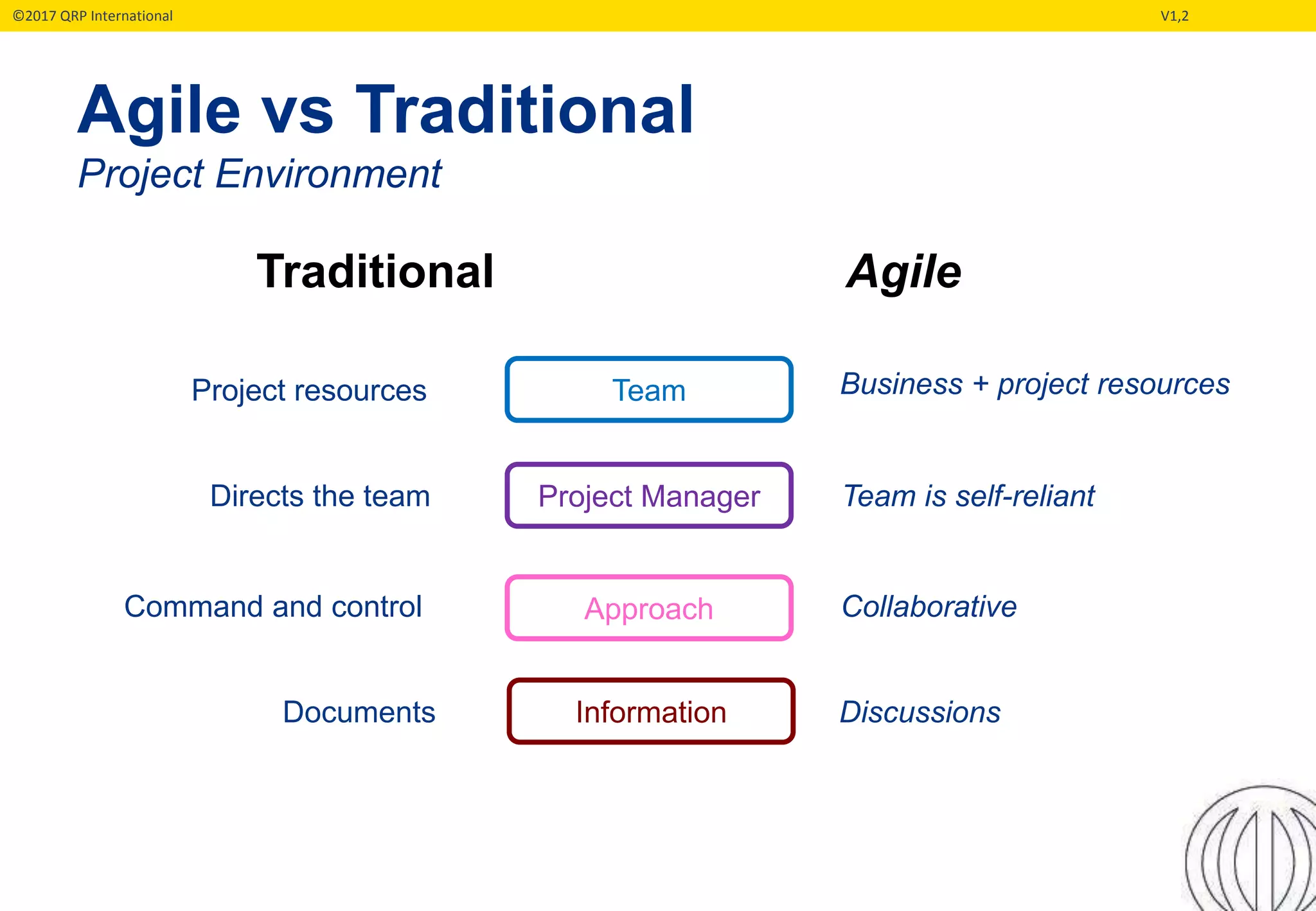 ©2017 QRP International V1,2

Agile vs Traditional
Project Environment

| Traditional | | Agile |
|---|---|---|
| Project resources | Team | Business + project resources |
| Directs the team | Project Manager | Team is self-reliant |
| Command and control | Approach | Collaborative |
| Documents | Information | Discussions |